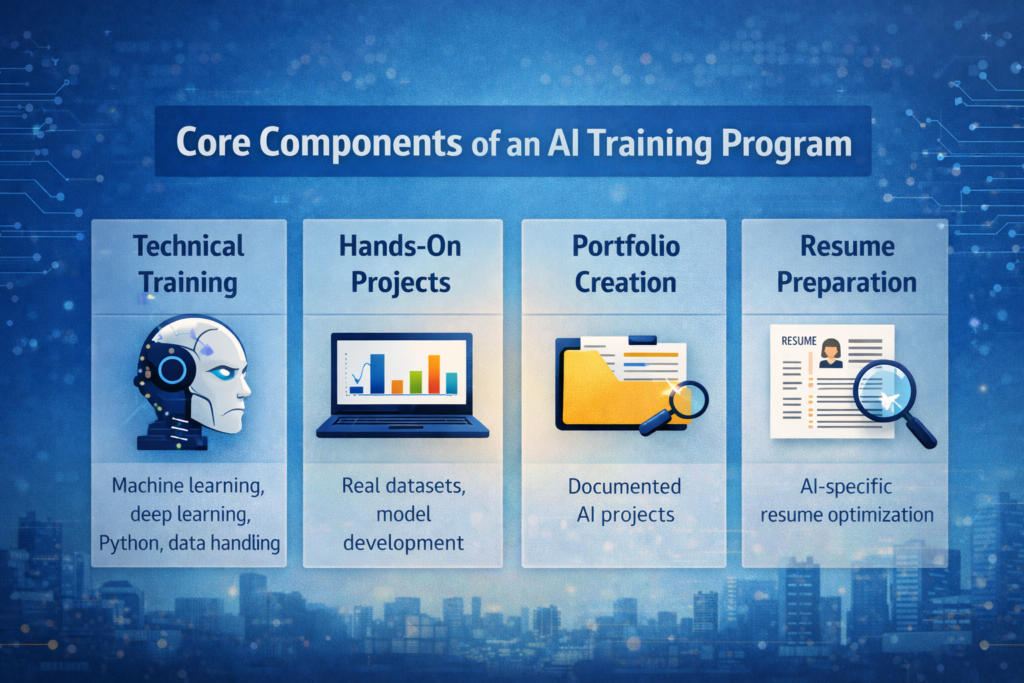 Core Components of an AI Training Program

Technical Training

Machine learning, deep learning, Python, data handling

Hands-On Projects

Real datasets, model development

Portfolio Creation

Documented AI projects

Resume Preparation

RESUME

AI-specific resume optimization